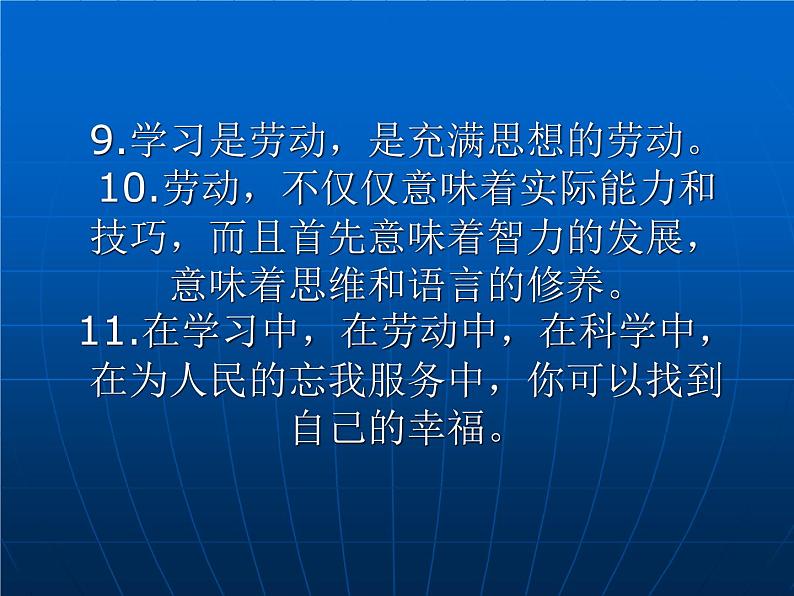 9.学习是劳动，是充满思想的劳动。

10.劳动，不仅仅意味着实际能力和技巧，而且首先意味着智力的发展，意味着思维和语言的修养。

11.在学习中，在劳动中，在科学中，在为人民的忘我服务中，你可以找到自己的幸福。